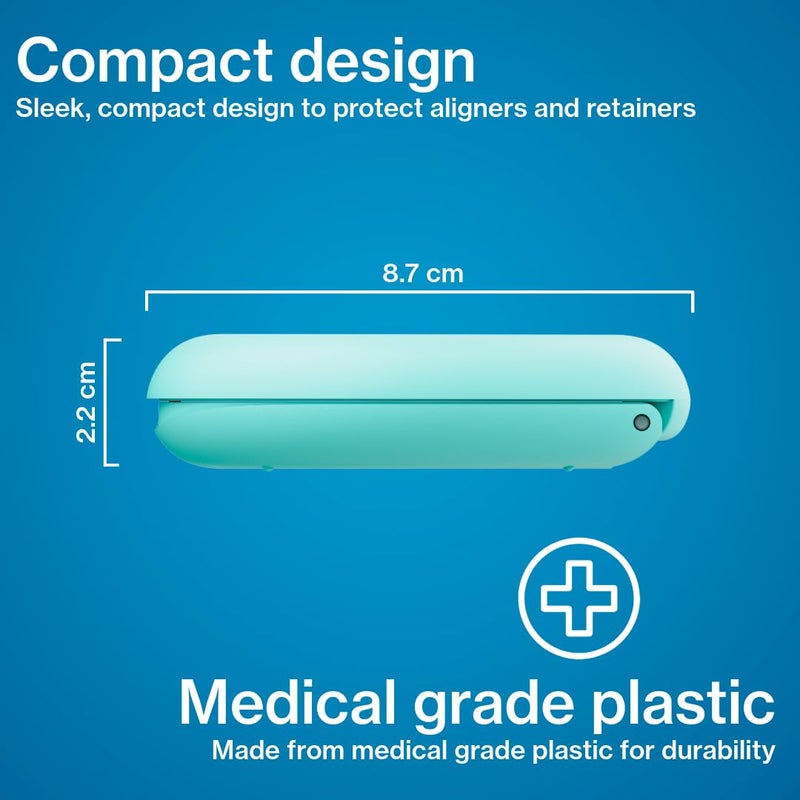 Compact design
Sleek, compact design to protect aligners and retainers

8.7 cm

2.2 cm

Medical grade plastic
Made from medical grade plastic for durability